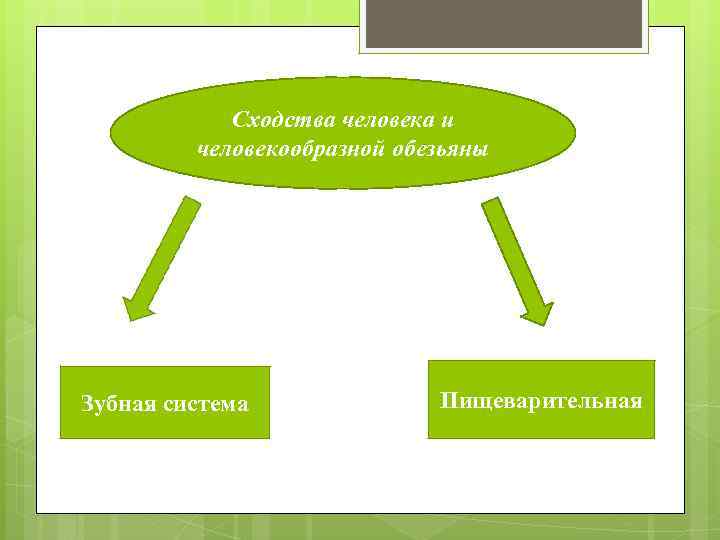 Сходства человека и человекообразной обезьяны

Зубная система

Пищеварительная